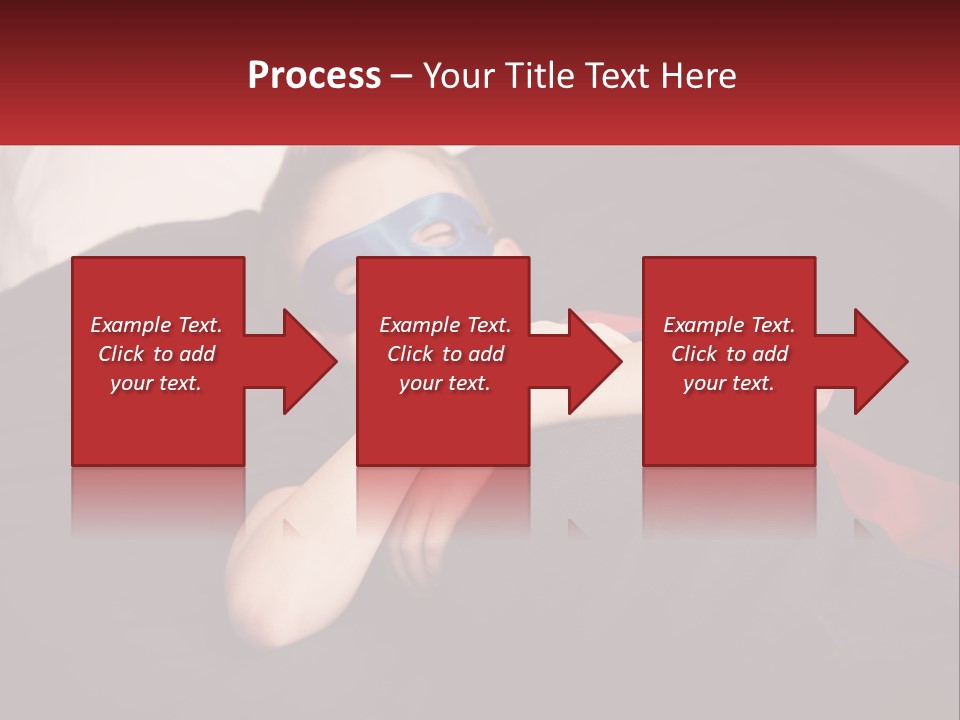 Process – Your Title Text Here

Example Text. Click to add your text.

Example Text. Click to add your text.

Example Text. Click to add your text.